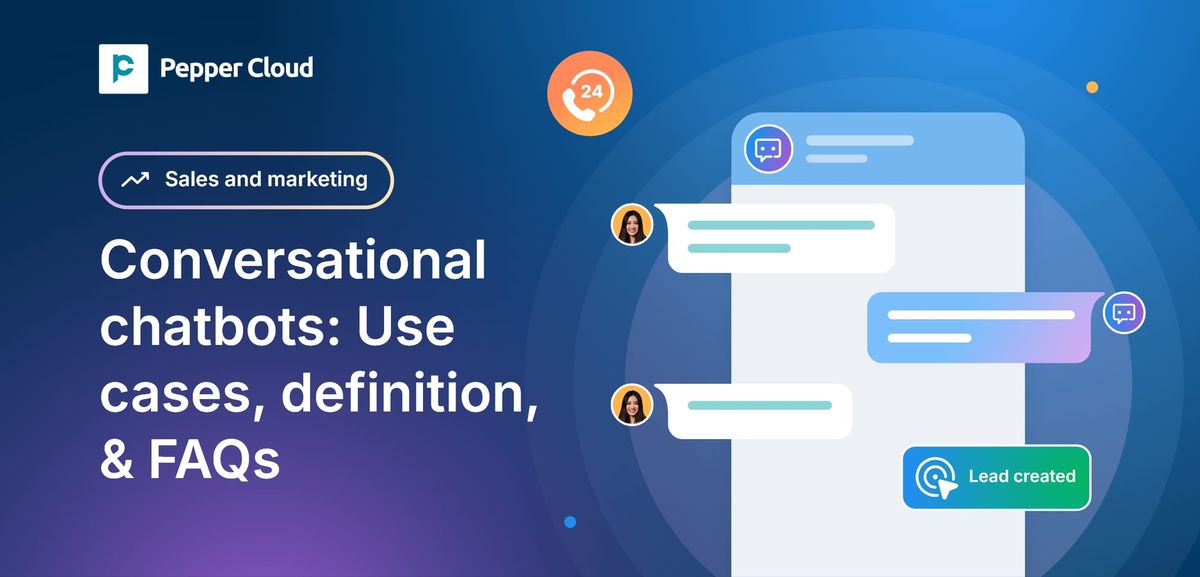 Pepper Cloud

24

Sales and marketing

Conversational chatbots: Use cases, definition, & FAQs

Lead created